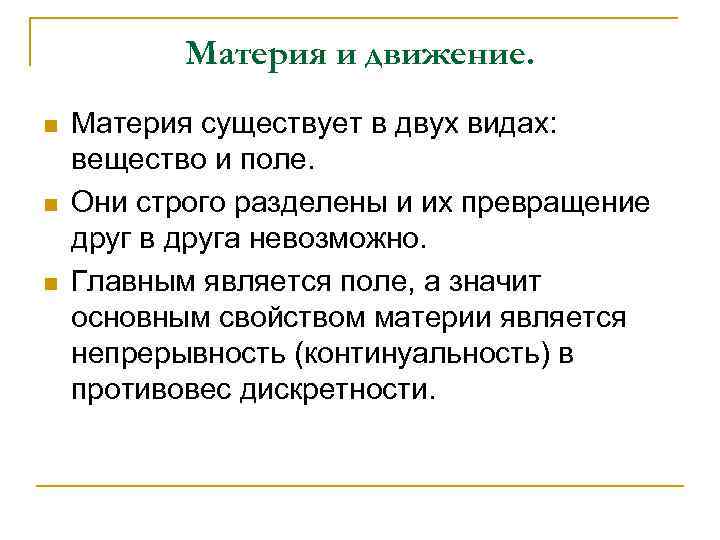 Материя и движение.

Материя существует в двух видах: вещество и поле.

Они строго разделены и их превращение друг в друга невозможно.

Главным является поле, а значит основным свойством материи является непрерывность (континуальность) в противовес дискретности.